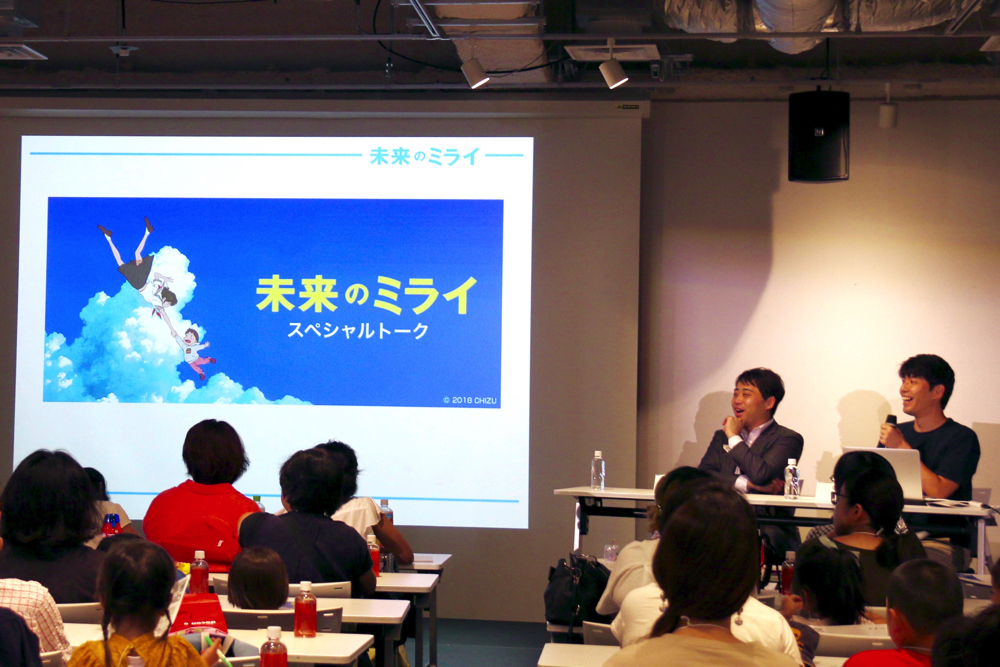 未来のミライ

未来のミライ
スペシャルトーク

© 2018 CHIZU